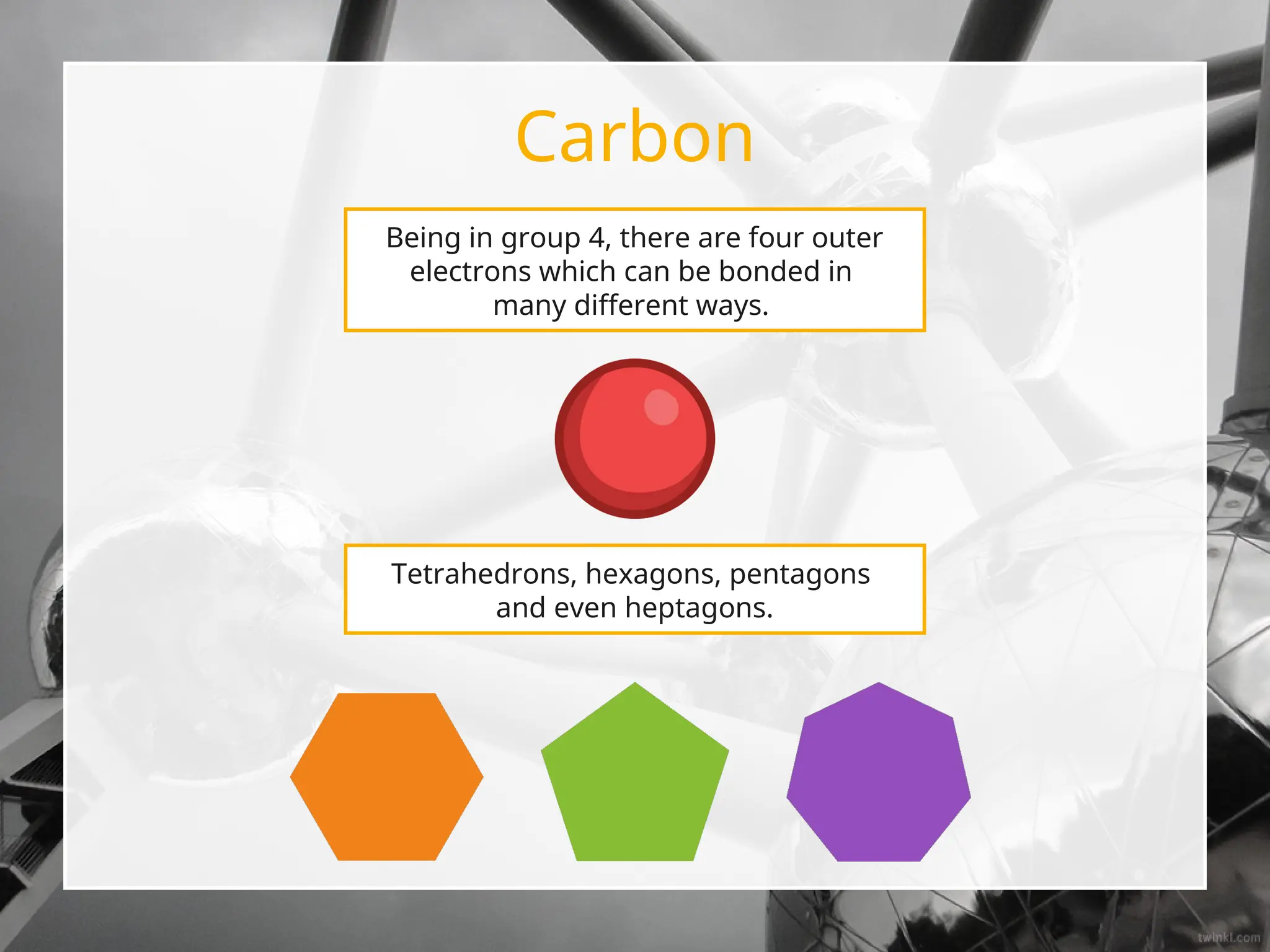 Carbon

Being in group 4, there are four outer electrons which can be bonded in many different ways.

Tetrahedrons, hexagons, pentagons and even heptagons.

twinkl.com